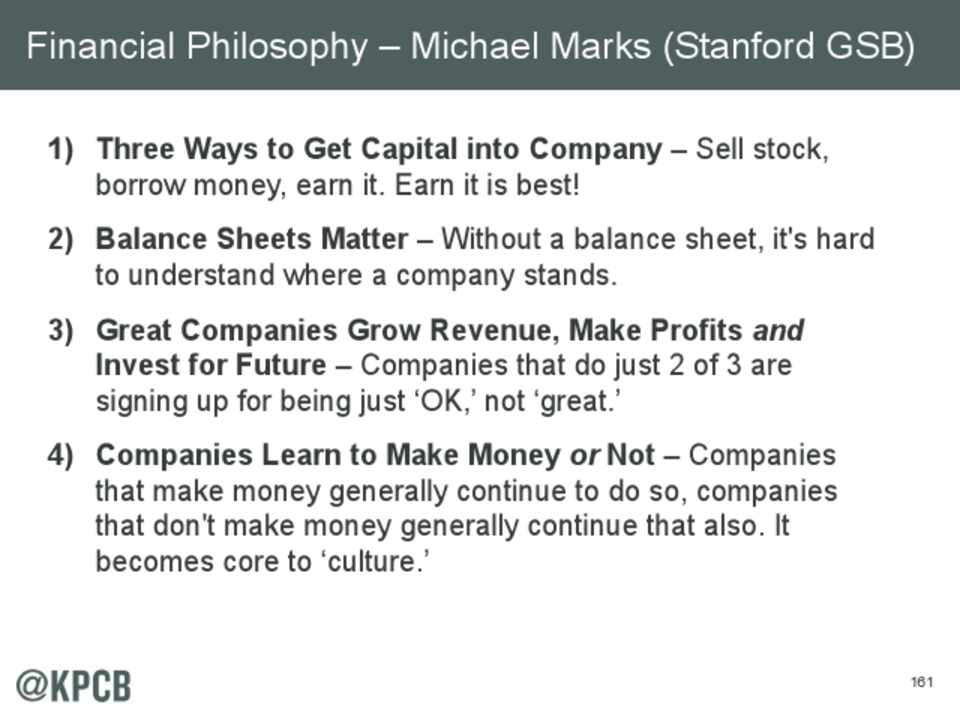 Financial Philosophy – Michael Marks (Stanford GSB)

1) Three Ways to Get Capital into Company – Sell stock, borrow money, earn it. Earn it is best!

2) Balance Sheets Matter – Without a balance sheet, it's hard to understand where a company stands.

3) Great Companies Grow Revenue, Make Profits and Invest for Future – Companies that do just 2 of 3 are signing up for being just 'OK,' not 'great.'

4) Companies Learn to Make Money or Not – Companies that make money generally continue to do so, companies that don't make money generally continue that also. It becomes core to 'culture.'

@KPCB

161